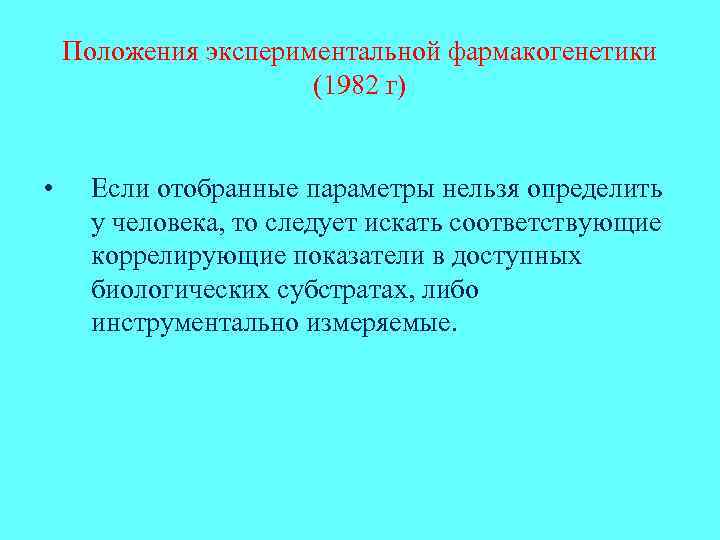 Положения экспериментальной фармакогенетики (1982 г)

• Если отобранные параметры нельзя определить у человека, то следует искать соответствующие коррелирующие показатели в доступных биологических субстратах, либо инструментально измеряемые.